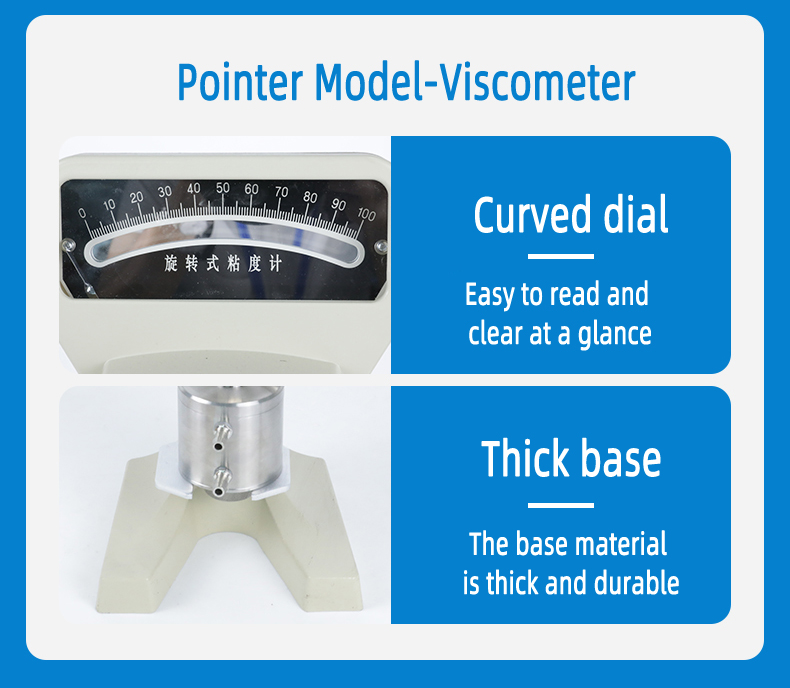 Pointer Model-Viscometer

0 10 20 30 40 50 60 70 80 90 100

旋转式粘度计

Curved dial

Easy to read and clear at a glance

Thick base

The base material is thick and durable